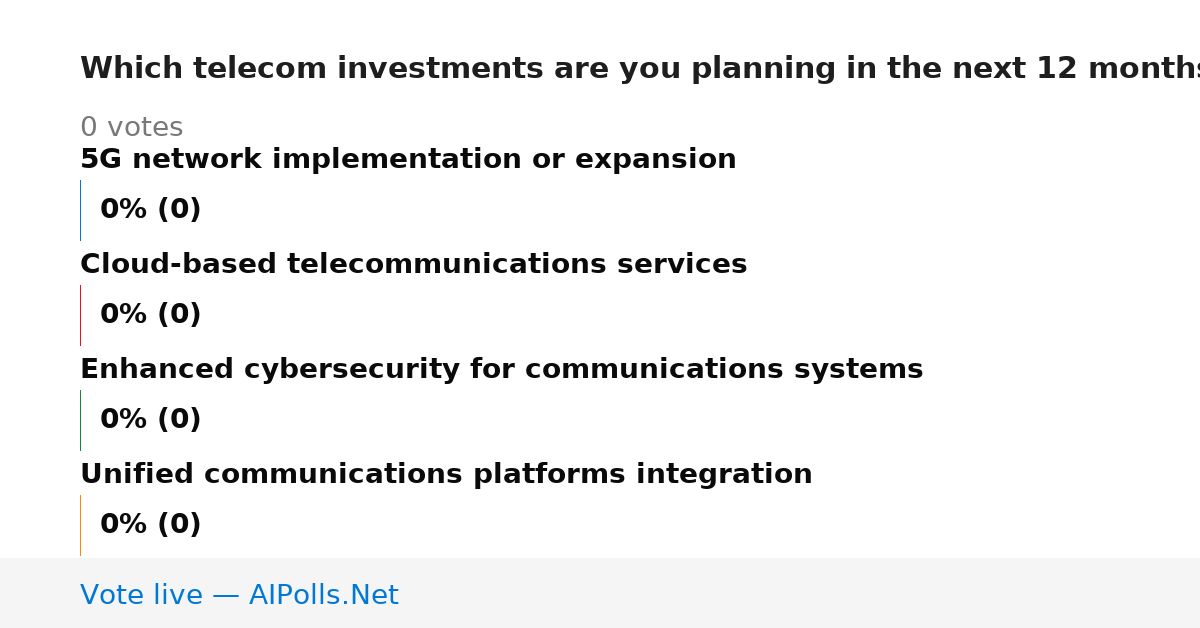 Which telecom investments are you planning in the next 12 months

0 votes

5G network implementation or expansion

0% (0)

Cloud-based telecommunications services

0% (0)

Enhanced cybersecurity for communications systems

0% (0)

Unified communications platforms integration

0% (0)

Vote live — AIPolls.Net